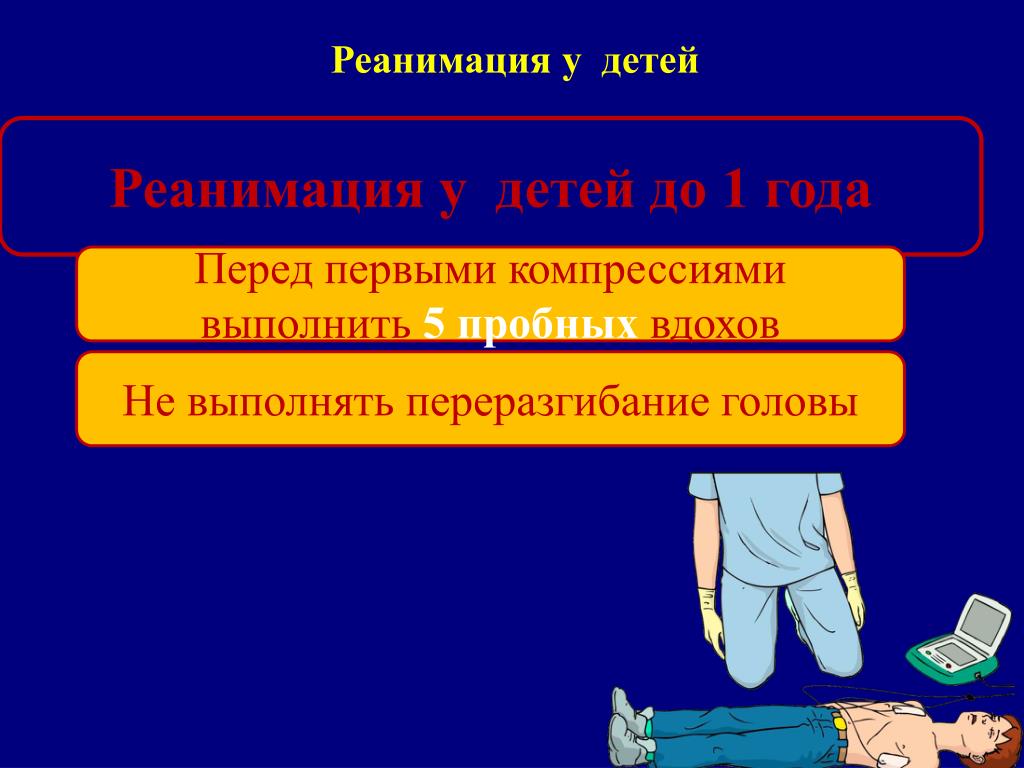 Реанимация у детей

Реанимация у детей до 1 года

Перед первыми компрессиями выполнить 5 пробных вдохов

Не выполнять переразгибание головы